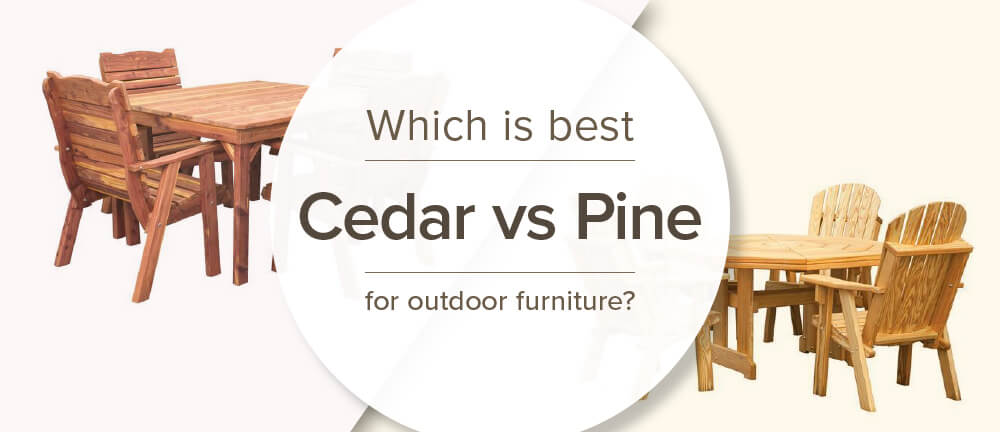 Which is best

Cedar vs Pine

for outdoor furniture?